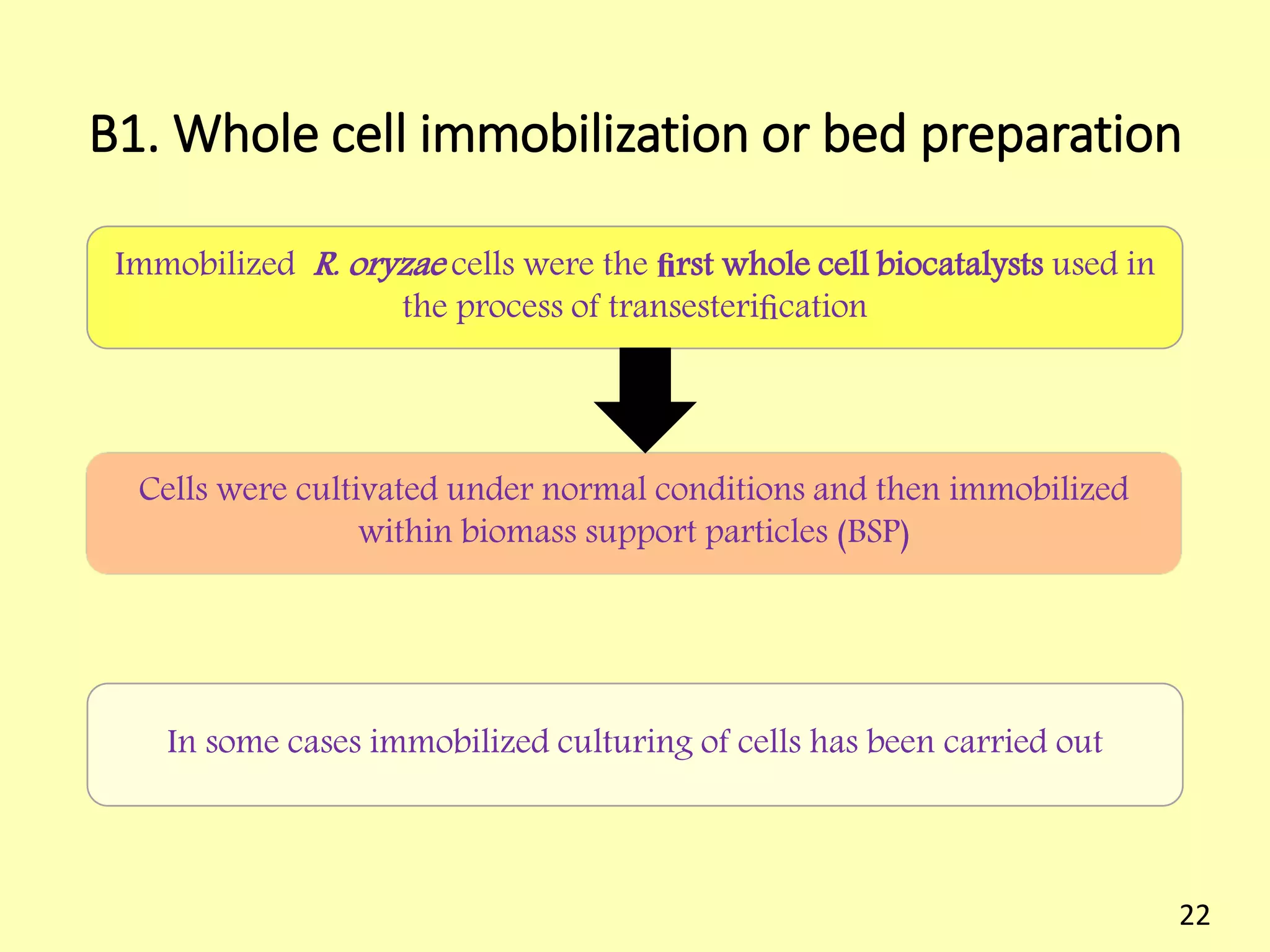 B1. Whole cell immobilization or bed preparation

Immobilized R. oryzae cells were the first whole cell biocatalysts used in the process of transesterification

Cells were cultivated under normal conditions and then immobilized within biomass support particles (BSP)

In some cases immobilized culturing of cells has been carried out

22